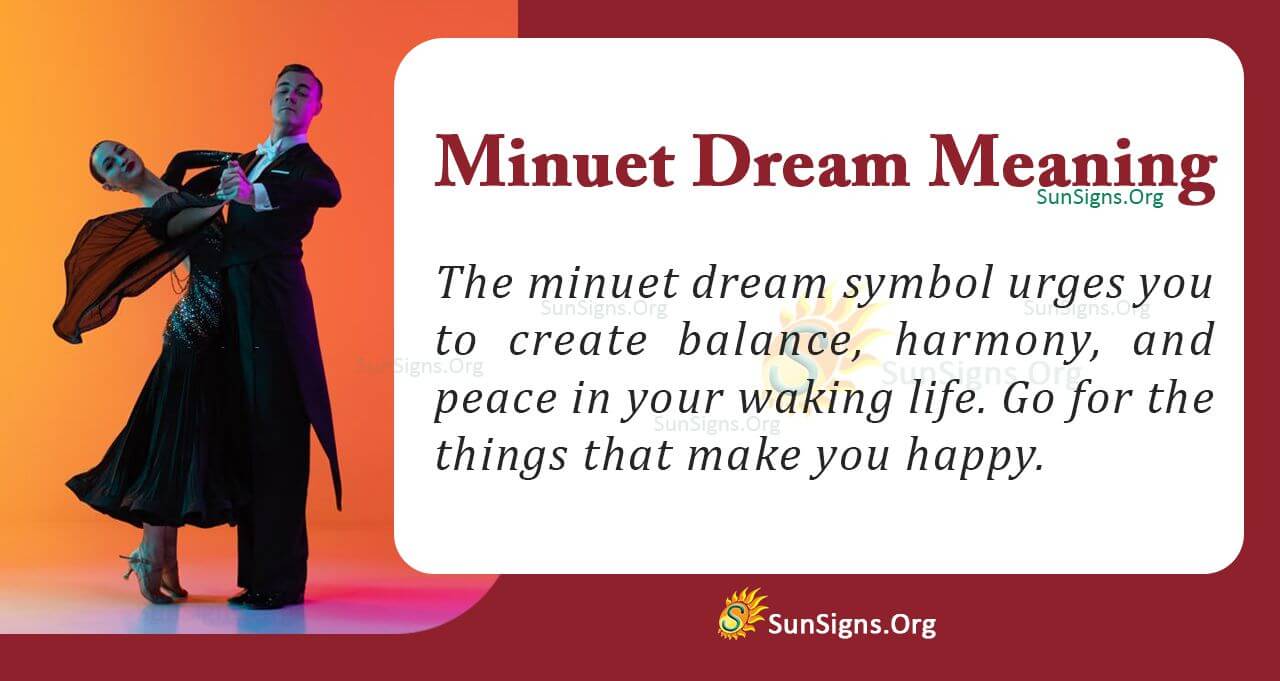 Minuet Dream Meaning
SunSigns.Org

The minuet dream symbol urges you to create balance, harmony, and peace in your waking life. Go for the things that make you happy.

SunSigns.Org
SunSigns.Org
SunSigns.Org
SunSigns.Org
SunSigns.Org

SunSigns.Org